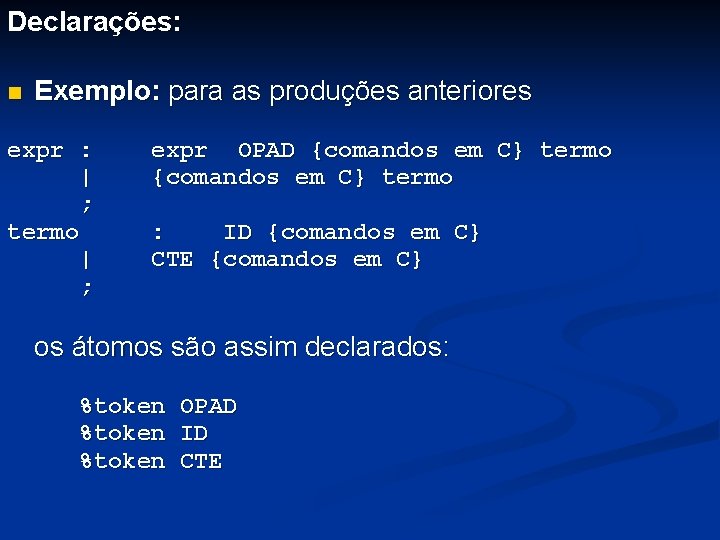 Declarações:

Exemplo: para as produções anteriores

expr :     expr  OPAD {comandos em C} termo
     |     {comandos em C} termo
     ;
termo      :    ID {comandos em C}
     |     CTE {comandos em C}
     ;

os átomos são assim declarados:

%token OPAD
%token ID
%token CTE